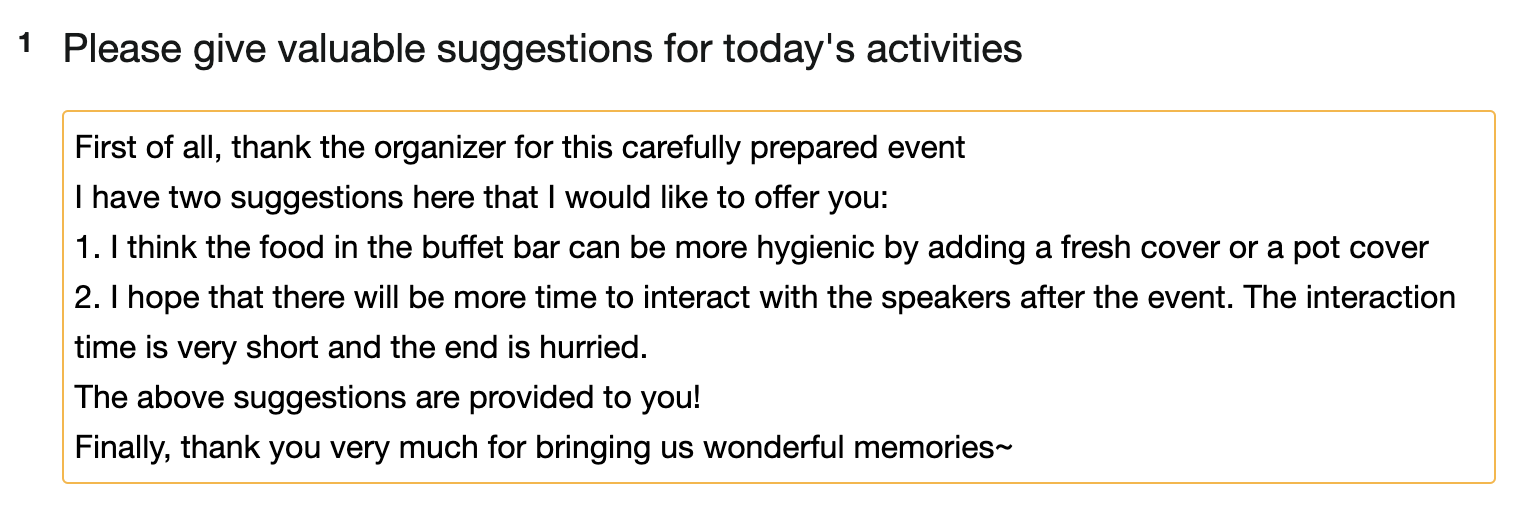 1 Please give valuable suggestions for today's activities

First of all, thank the organizer for this carefully prepared event
I have two suggestions here that I would like to offer you:
1. I think the food in the buffet bar can be more hygienic by adding a fresh cover or a pot cover
2. I hope that there will be more time to interact with the speakers after the event. The interaction time is very short and the end is hurried.
The above suggestions are provided to you!
Finally, thank you very much for bringing us wonderful memories~